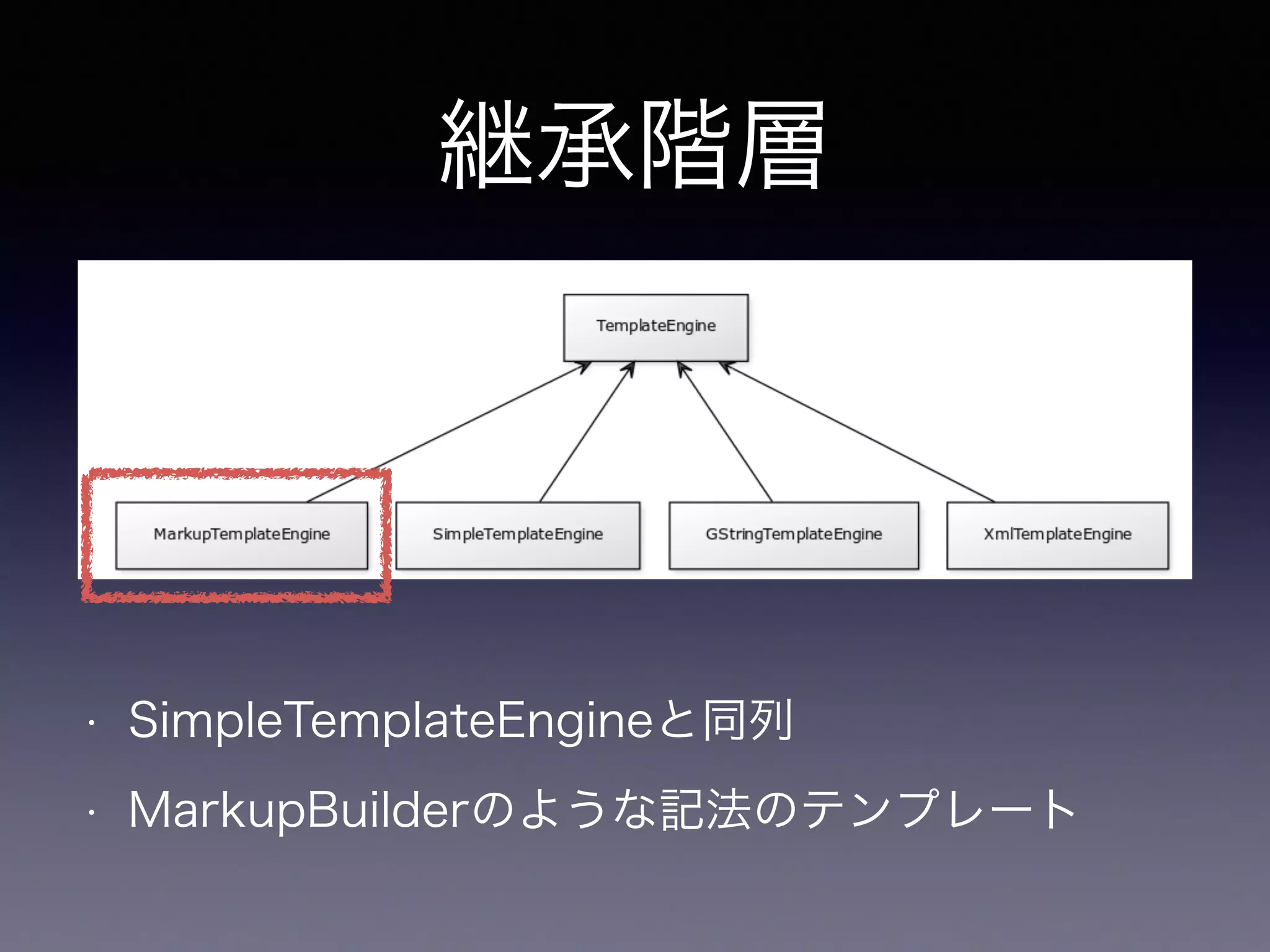 継承階層

TemplateEngine

MarkupTemplateEngine

SimpleTemplateEngine

GStringTemplateEngine

XmlTemplateEngine

• SimpleTemplateEngineと同列

• MarkupBuilderのような記法のテンプレート